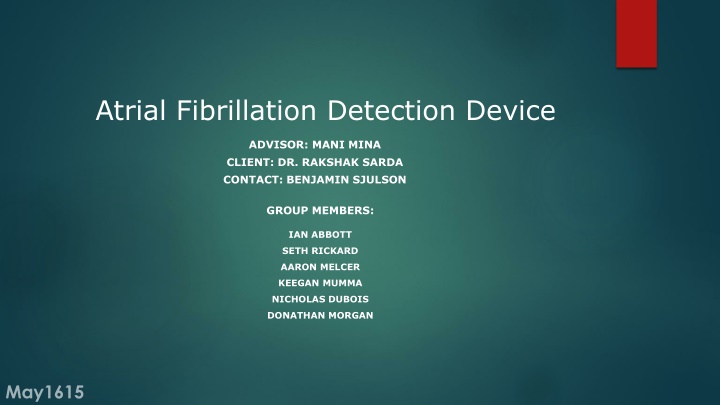 Atrial Fibrillation Detection Device

ADVISOR: MANI MINA
CLIENT: DR. RAKSHAK SARDA
CONTACT: BENJAMIN SJULSON

GROUP MEMBERS:

IAN ABBOTT
SETH RICKARD
AARON MELCER
KEEGAN MUMMA
NICHOLAS DUBOIS
DONATHAN MORGAN

May1615